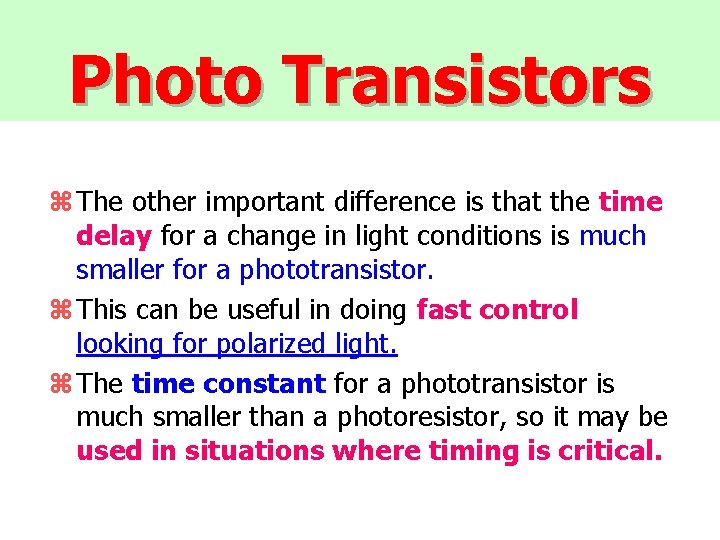 Photo Transistors

⌘ The other important difference is that the time delay for a change in light conditions is much smaller for a phototransistor.

⌘ This can be useful in doing fast control looking for polarized light.

⌘ The time constant for a phototransistor is much smaller than a photoresistor, so it may be used in situations where timing is critical.